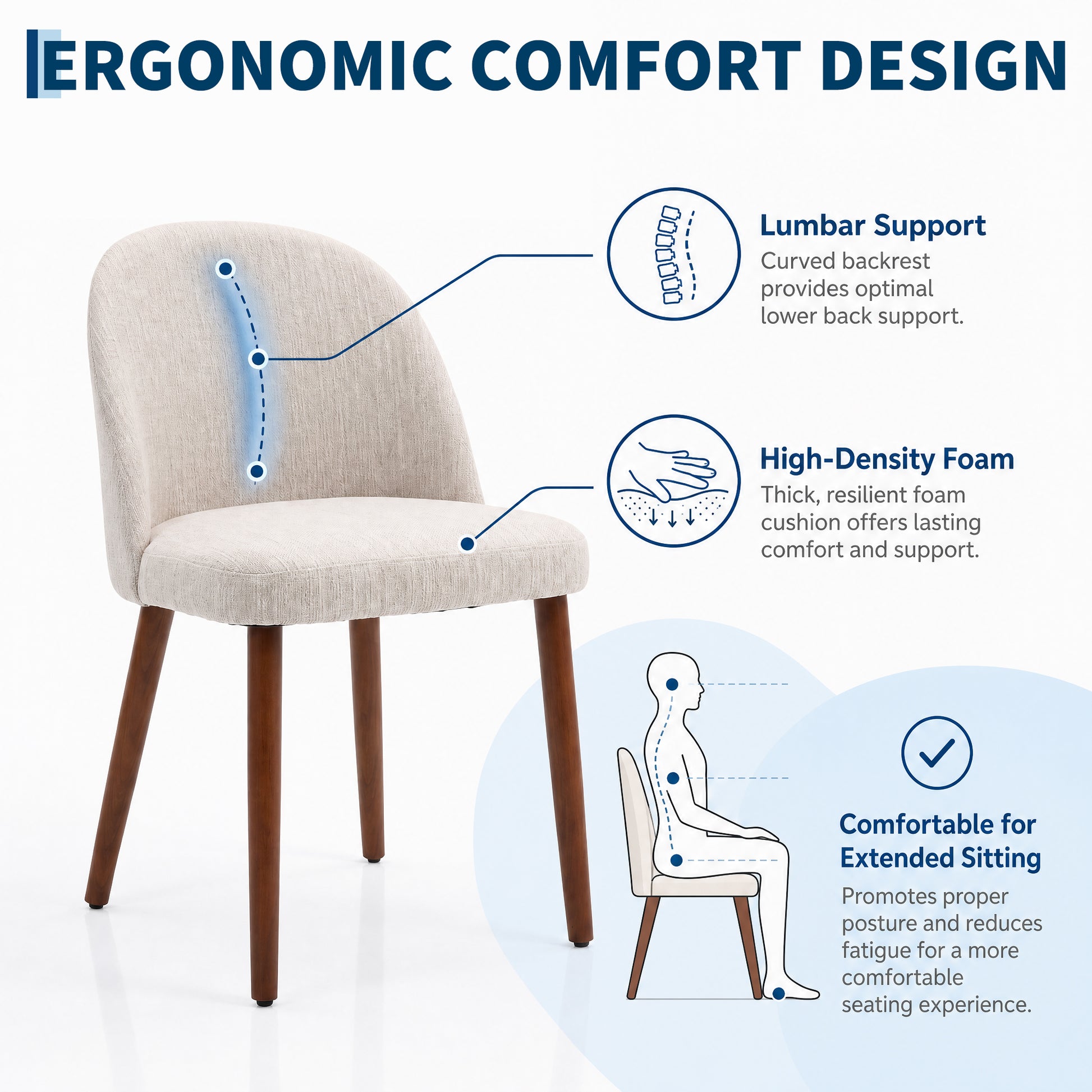 ERGONOMIC COMFORT DESIGN

Lumbar Support
Curved backrest provides optimal lower back support.

High-Density Foam
Thick, resilient foam cushion offers lasting comfort and support.

Comfortable for Extended Sitting
Promotes proper posture and reduces fatigue for a more comfortable seating experience.